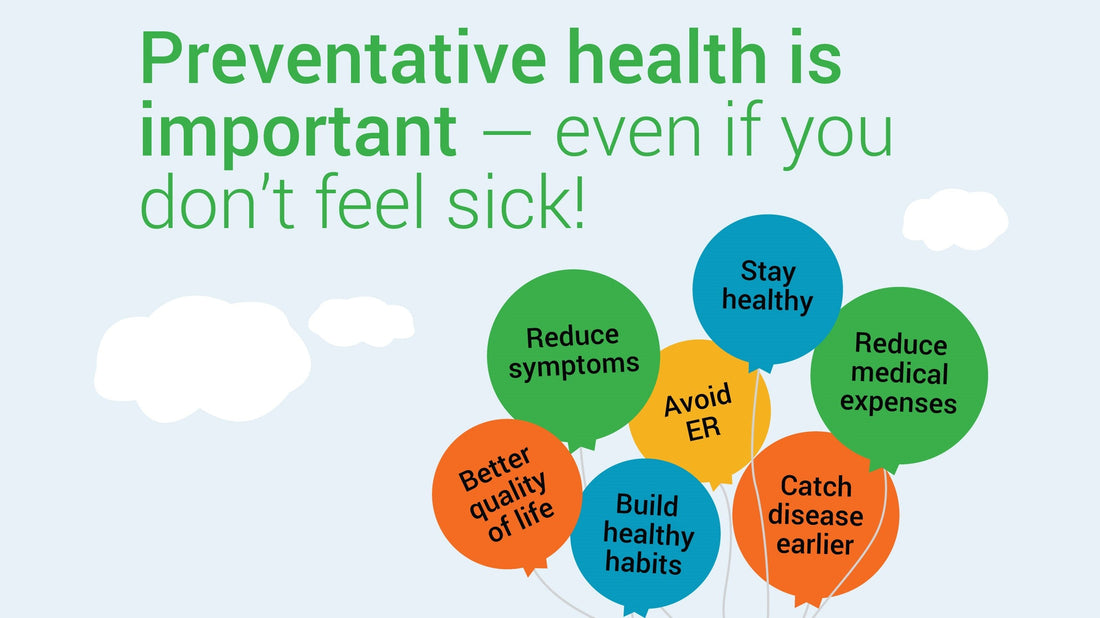 Preventative health is important — even if you don't feel sick!

Stay healthy

Reduce symptoms

Avoid ER

Reduce medical expenses

Better quality of life

Build healthy habits

Catch disease earlier